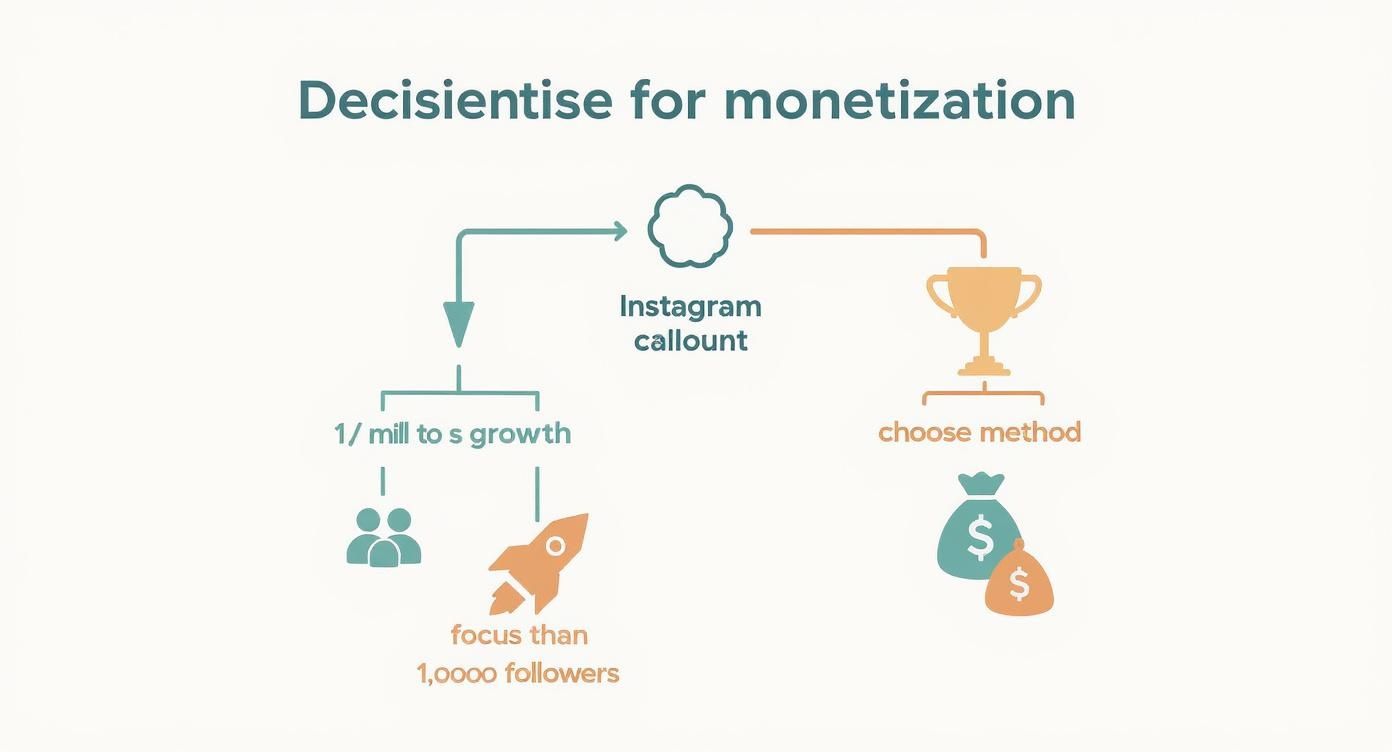 Decisientise for monetization

Instagram callount

1/ mill to s growth

choose method

$

$

focus than 1,0000 followers